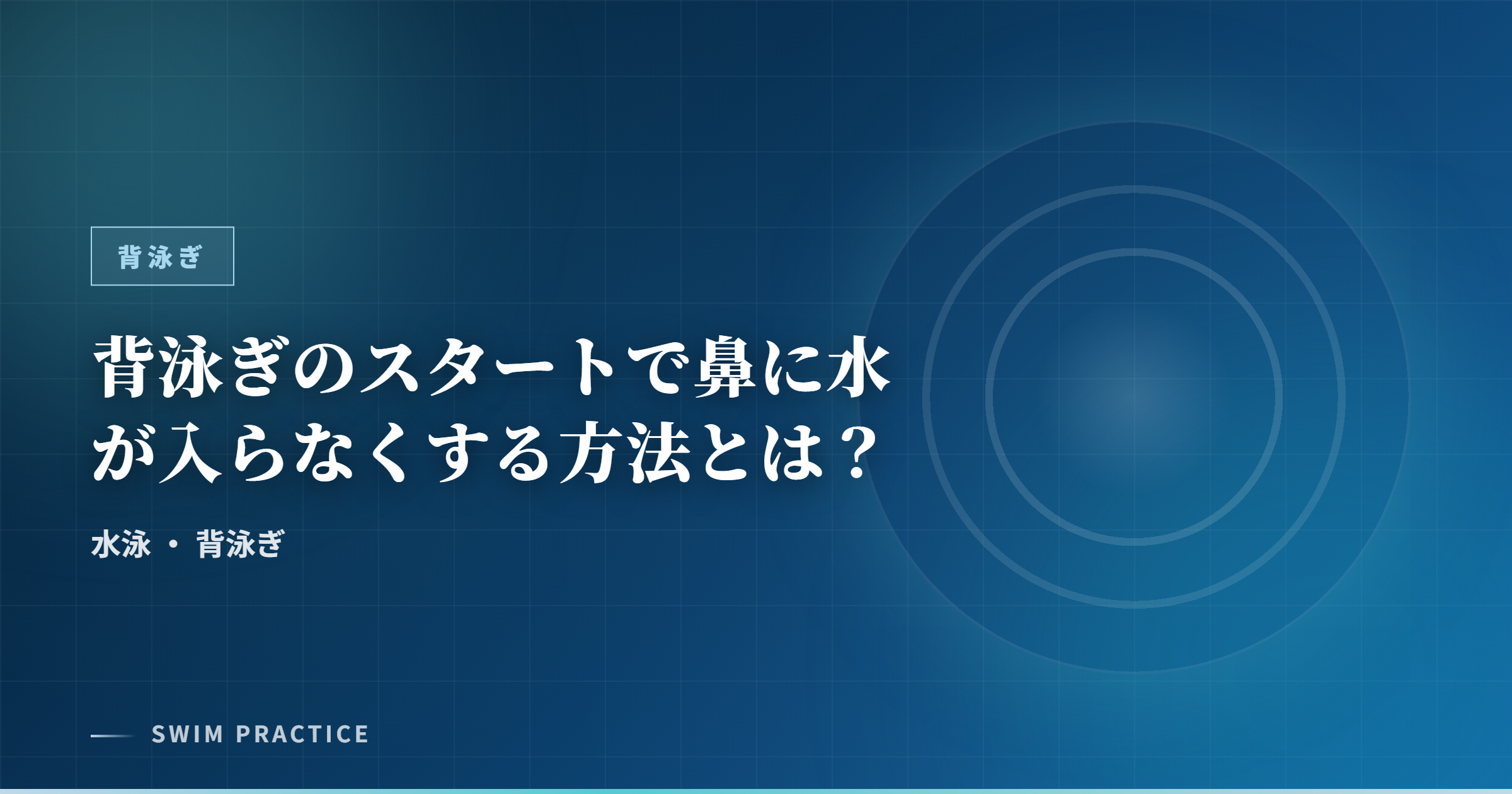 背泳ぎ

背泳ぎのスタートで鼻に水が入らなくする方法とは？

水泳 ・ 背泳ぎ

SWIM PRACTICE